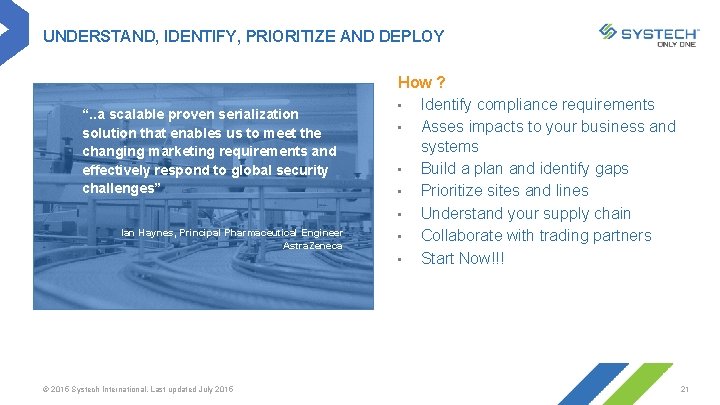 UNDERSTAND, IDENTIFY, PRIORITIZE AND DEPLOY

SYSTECH
ONLY ONE

"..a scalable proven serialization solution that enables us to meet the changing marketing requirements and effectively respond to global security challenges"

Ian Haynes, Principal Pharmaceutical Engineer
AstraZeneca

How ?
▪ Identify compliance requirements
▪ Asses impacts to your business and systems
▪ Build a plan and identify gaps
▪ Prioritize sites and lines
▪ Understand your supply chain
▪ Collaborate with trading partners
▪ Start Now!!!

© 2016 Systech International. Last updated July 2016

21